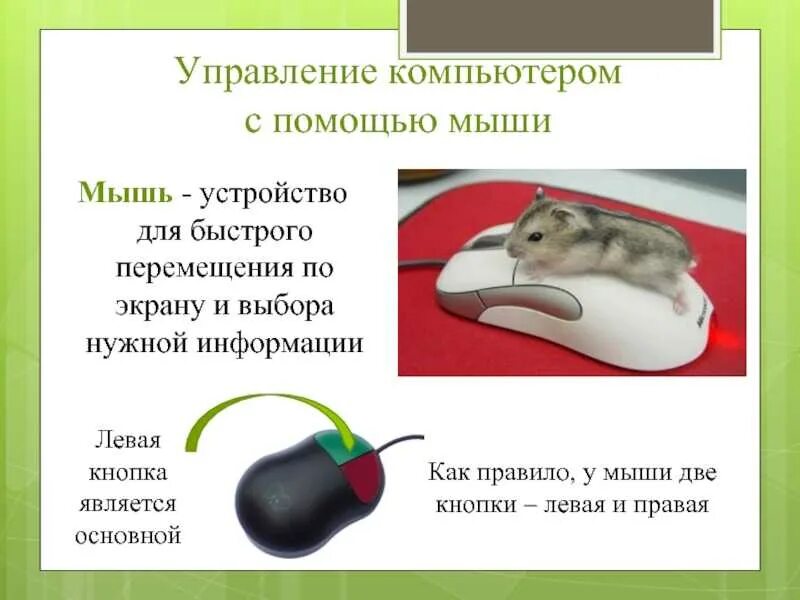 Управление компьютером с помощью мыши

Мышь - устройство для быстрого перемещения по экрану и выбора нужной информации

Левая кнопка является основной

Как правило, у мыши две кнопки – левая и правая